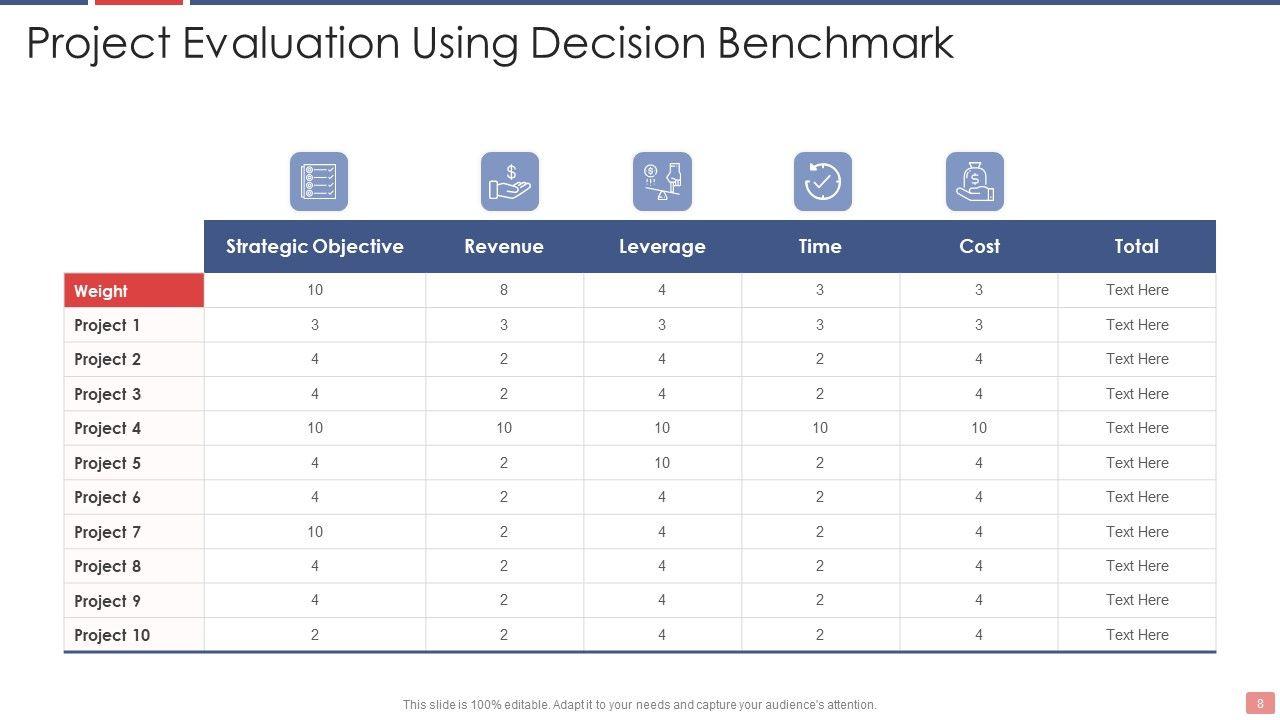 Project Evaluation Using Decision Benchmark

| | Strategic Objective | Revenue | Leverage | Time | Cost | Total |
|---|---|---|---|---|---|---|
| Weight | 10 | 8 | 4 | 3 | 3 | Text Here |
| Project 1 | 3 | 3 | 3 | 3 | 3 | Text Here |
| Project 2 | 4 | 2 | 4 | 2 | 4 | Text Here |
| Project 3 | 4 | 2 | 4 | 2 | 4 | Text Here |
| Project 4 | 10 | 10 | 10 | 10 | 10 | Text Here |
| Project 5 | 4 | 2 | 10 | 2 | 4 | Text Here |
| Project 6 | 4 | 2 | 4 | 2 | 4 | Text Here |
| Project 7 | 10 | 2 | 4 | 2 | 4 | Text Here |
| Project 8 | 4 | 2 | 4 | 2 | 4 | Text Here |
| Project 9 | 4 | 2 | 4 | 2 | 4 | Text Here |
| Project 10 | 2 | 2 | 4 | 2 | 4 | Text Here |

This slide is 100% editable. Adapt it to your needs and capture your audience's attention.

8